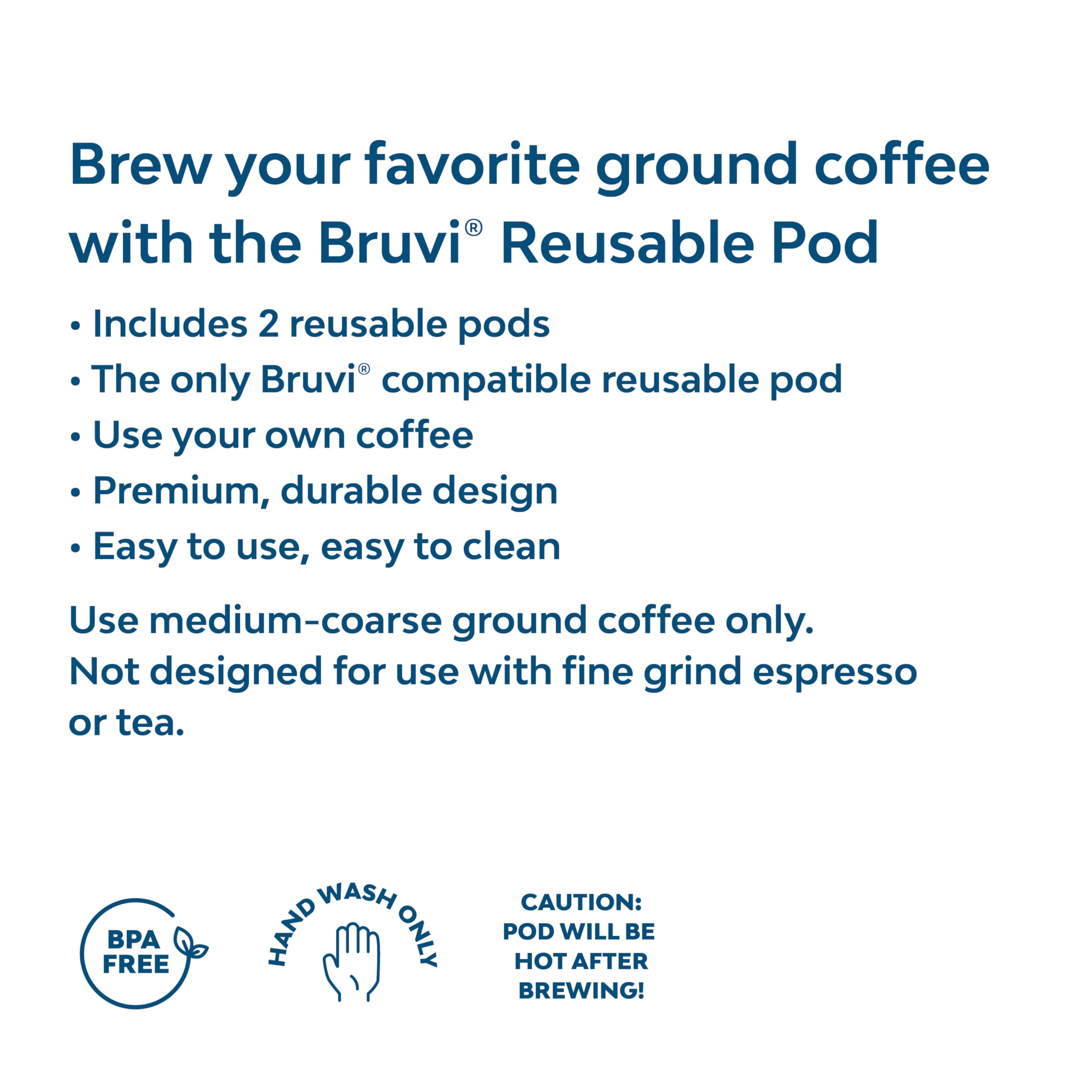 Brew your favorite ground coffee with the Bruvi® Reusable Pod

• Includes 2 reusable pods
• The only Bruvi® compatible reusable pod
• Use your own coffee
• Premium, durable design
• Easy to use, easy to clean

Use medium-coarse ground coffee only. Not designed for use with fine grind espresso or tea.

BPA FREE

HAND WASH ONLY

CAUTION: POD WILL BE HOT AFTER BREWING!